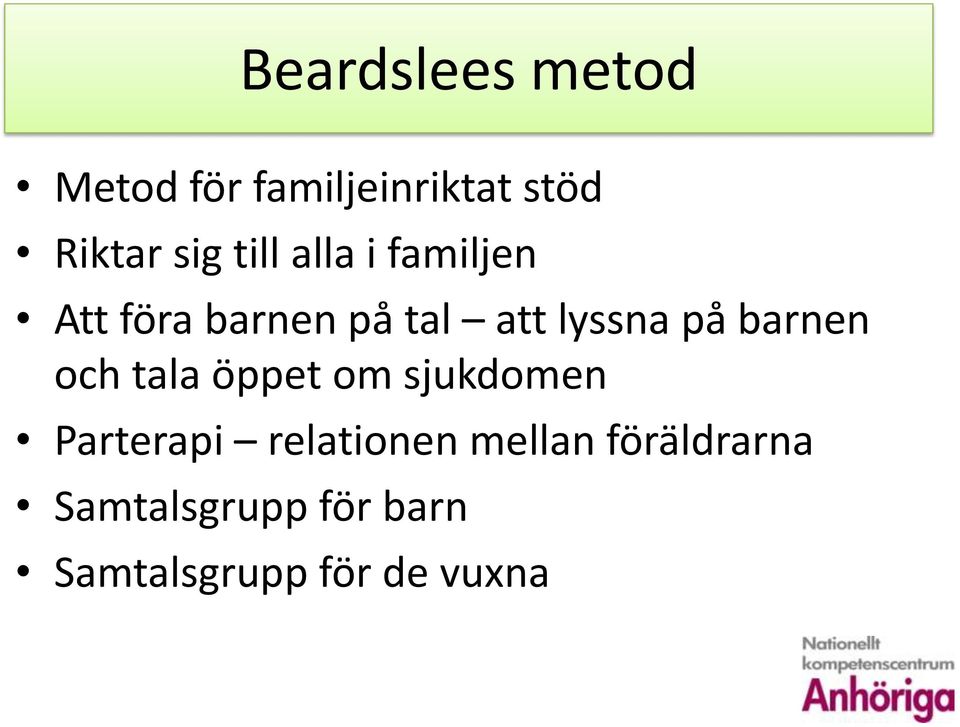 Beardslees metod

• Metod för familjeinriktat stöd
• Riktar sig till alla i familjen
• Att föra barnen på tal – att lyssna på barnen och tala öppet om sjukdomen
• Parterapi – relationen mellan föräldrarna
• Samtalsgrupp för barn
• Samtalsgrupp för de vuxna

Nationellt kompetenscentrum Anhöriga